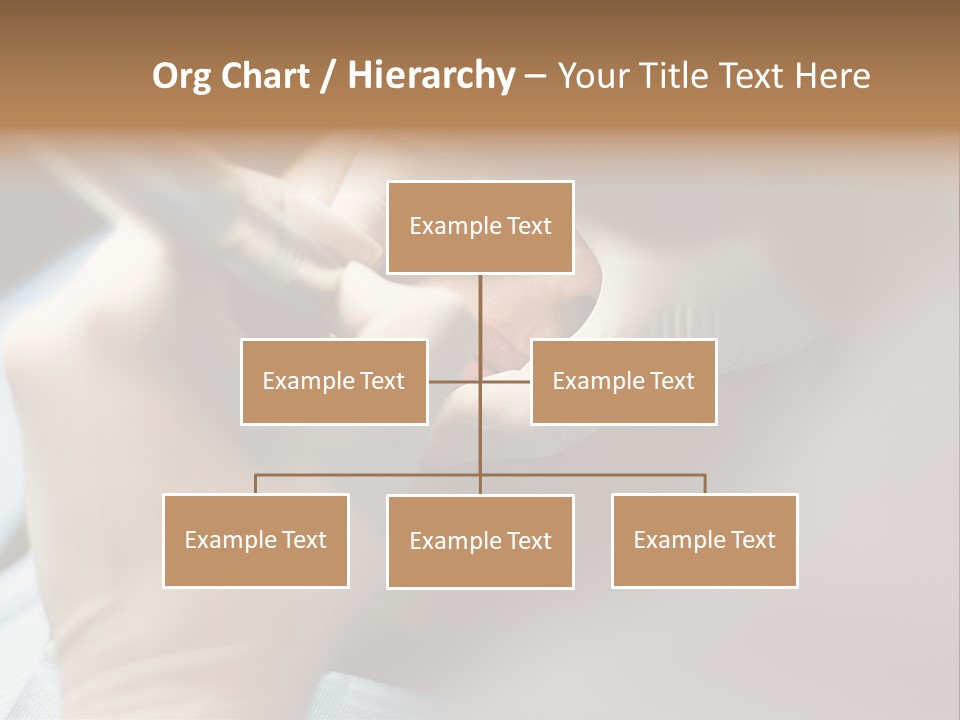 Org Chart / Hierarchy – Your Title Text Here

Example Text

Example Text

Example Text

Example Text

Example Text

Example Text